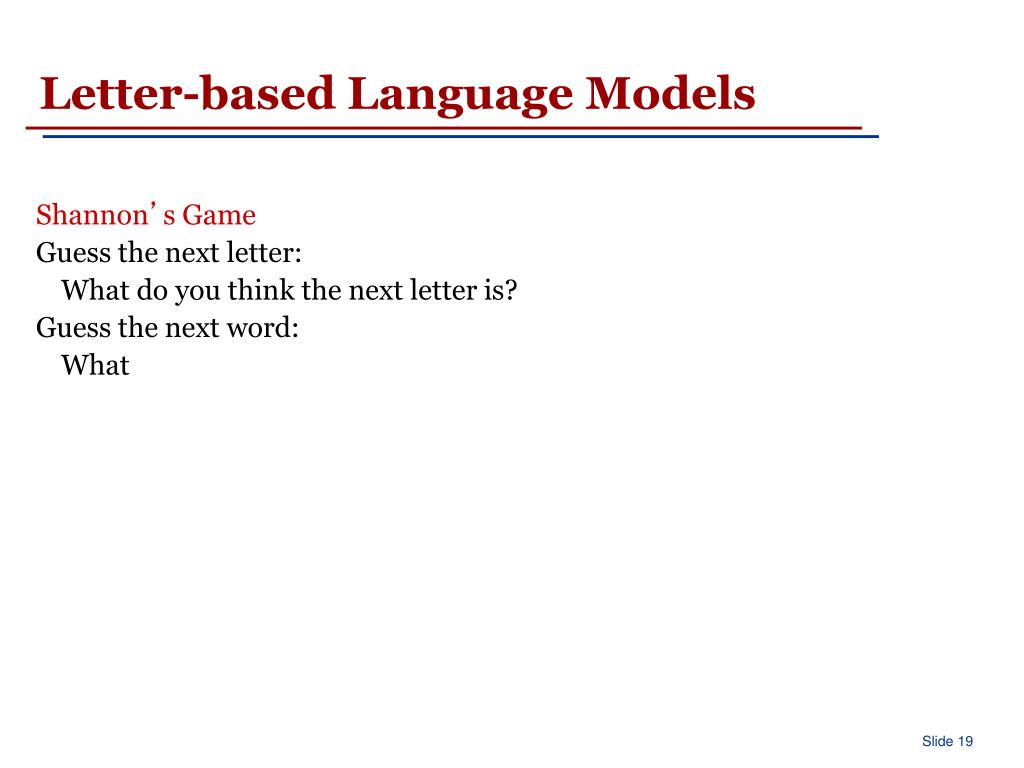 Letter-based Language Models

Shannon’ s Game
Guess the next letter:
What do you think the next letter is?
Guess the next word:
What

Slide 19